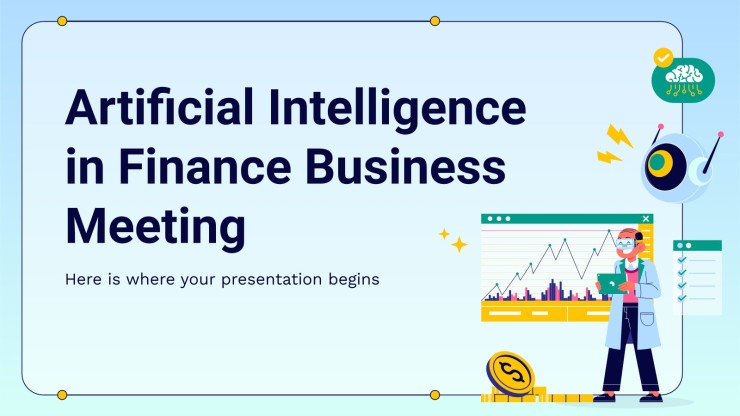 Artificial Intelligence in Finance Business Meeting

Here is where your presentation begins